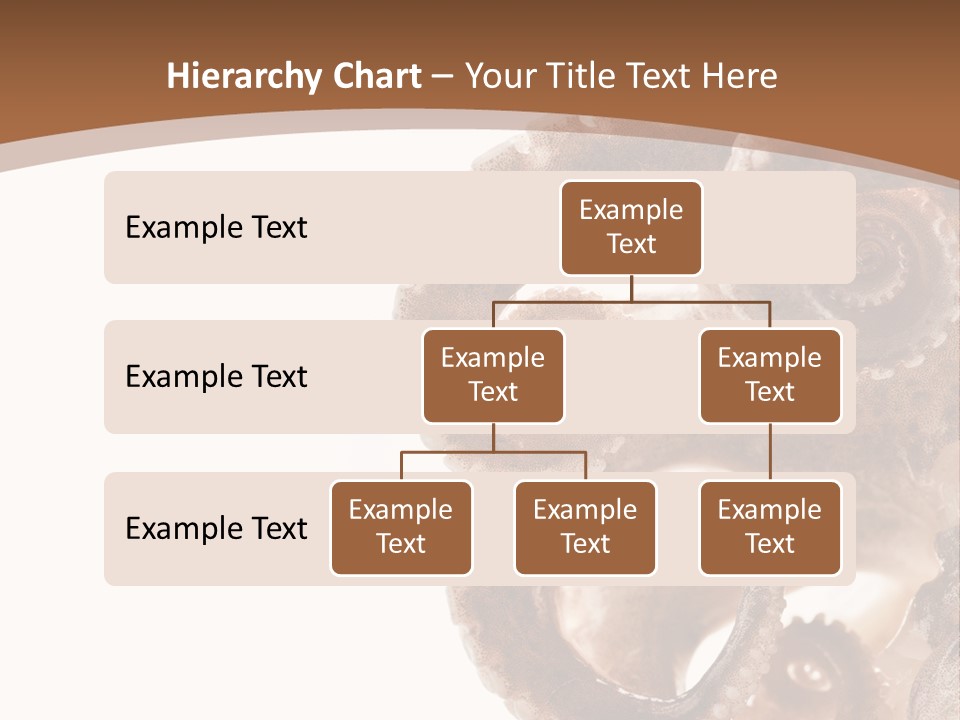 Hierarchy Chart – Your Title Text Here

Example Text

Example Text

Example Text

Example Text

Example Text

Example Text

Example Text

Example Text

Example Text